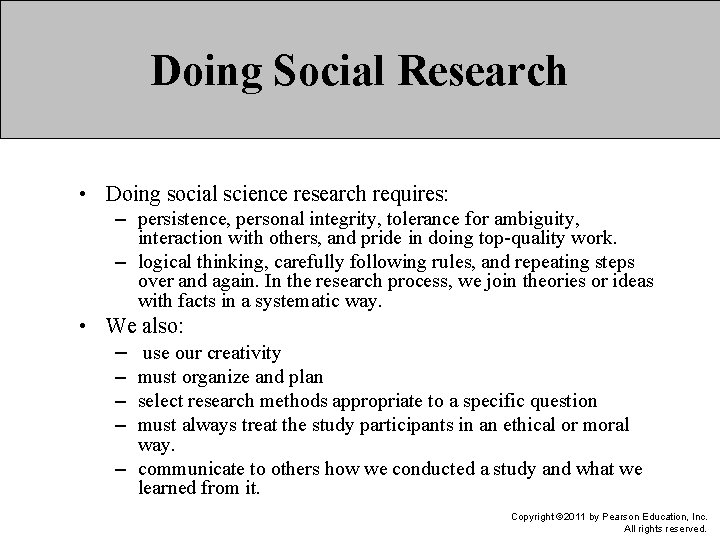 Doing Social Research

• Doing social science research requires:
– persistence, personal integrity, tolerance for ambiguity, interaction with others, and pride in doing top-quality work.
– logical thinking, carefully following rules, and repeating steps over and again. In the research process, we join theories or ideas with facts in a systematic way.

• We also:
– use our creativity
– must organize and plan
– select research methods appropriate to a specific question
– must always treat the study participants in an ethical or moral way.
– communicate to others how we conducted a study and what we learned from it.

Copyright ©2011 by Pearson Education, Inc.
All rights reserved.